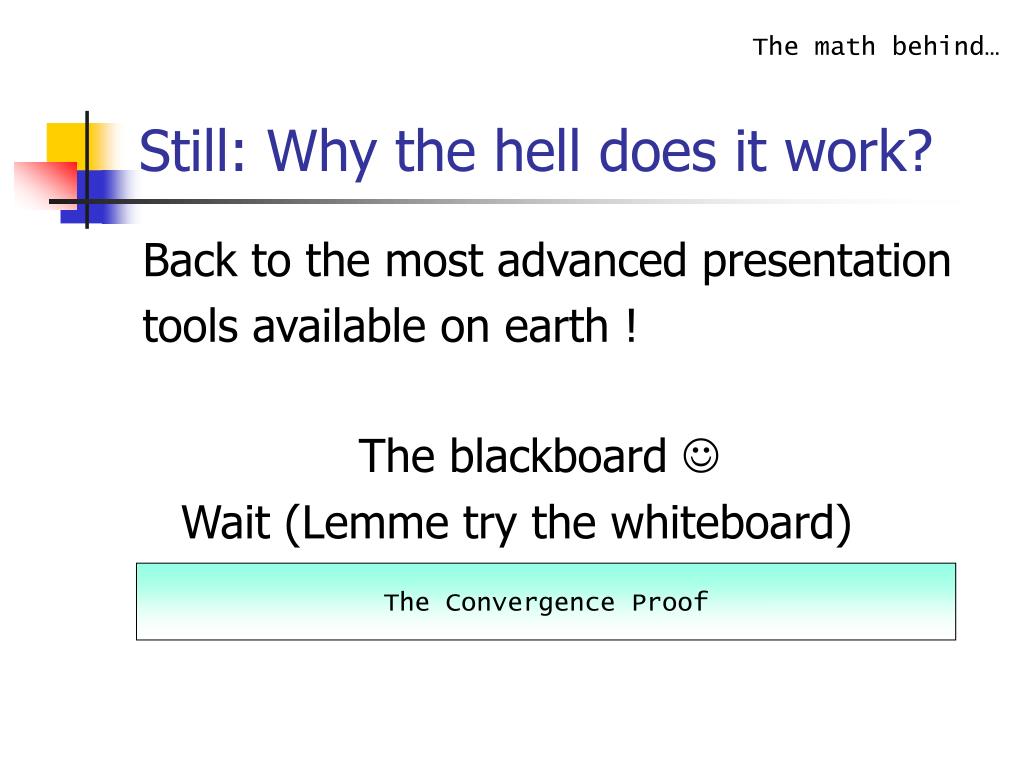 The math behind…

Still: Why the hell does it work?

Back to the most advanced presentation tools available on earth !

The blackboard ☺
Wait (Lemme try the whiteboard)

The Convergence Proof